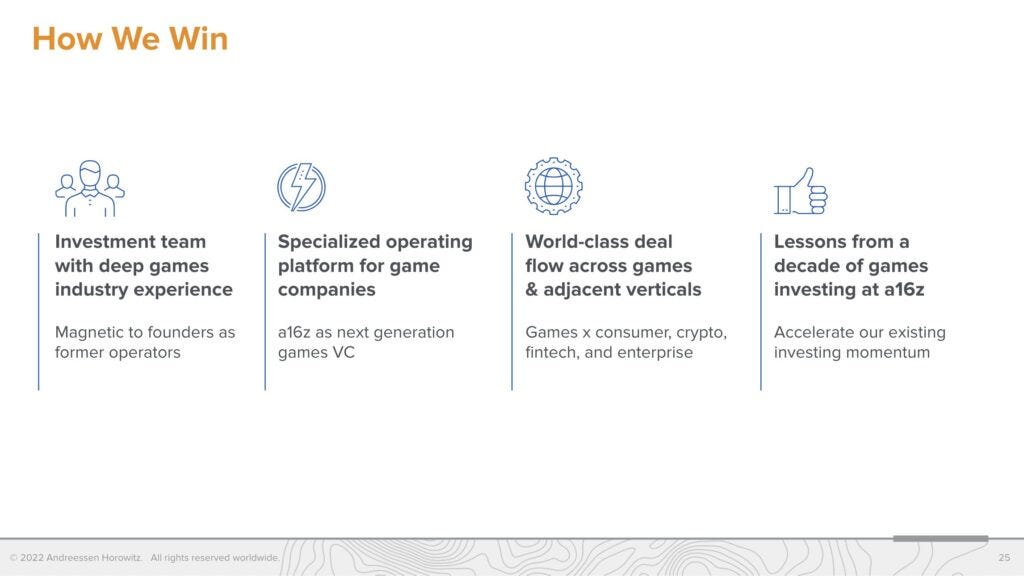 How We Win

Investment team with deep games industry experience

Magnetic to founders as former operators

Specialized operating platform for game companies

a16z as next generation games VC

World-class deal flow across games & adjacent verticals

Games x consumer, crypto, fintech, and enterprise

Lessons from a decade of games investing at a16z

Accelerate our existing investing momentum

© 2022 Andreessen Horowitz. All rights reserved worldwide.

25